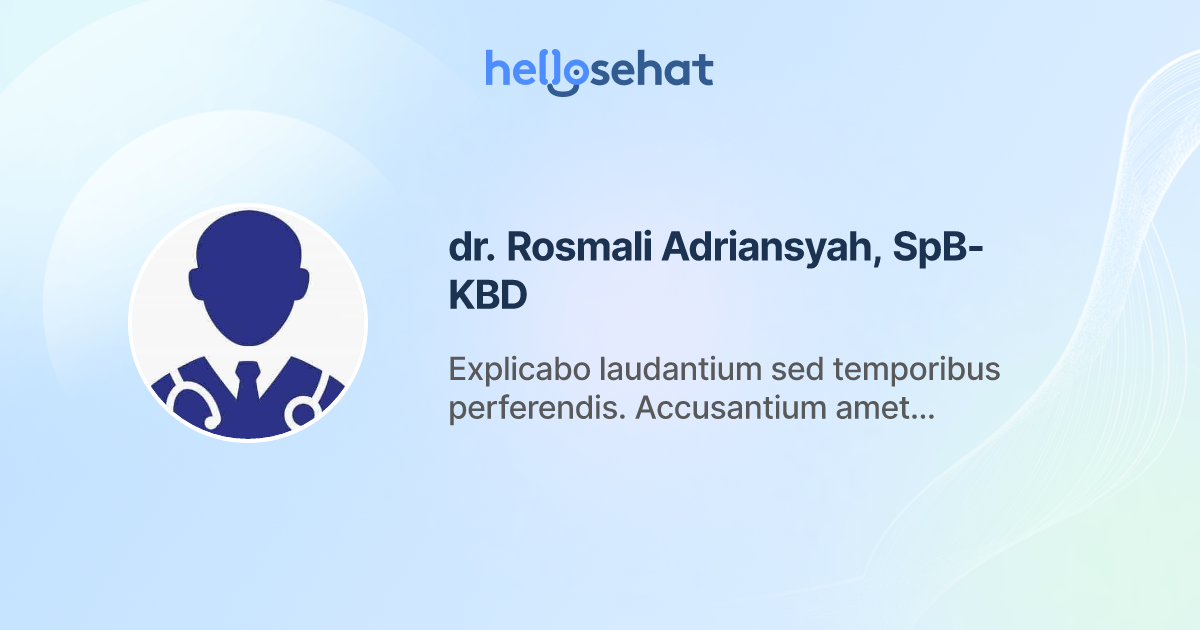 hellosehat

dr. Rosmali Adriansyah, SpB-KBD

Explicabo laudantium sed temporibus perferendis. Accusantium amet...